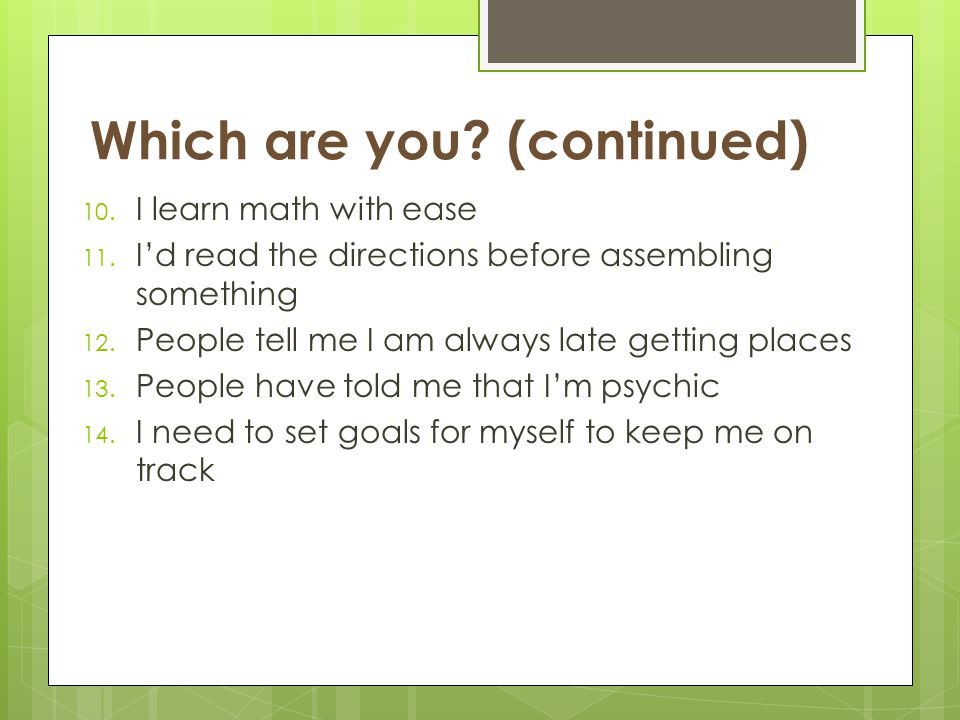 Which are you? (continued)

10. I learn math with ease
11. I'd read the directions before assembling something
12. People tell me I am always late getting places
13. People have told me that I'm psychic
14. I need to set goals for myself to keep me on track